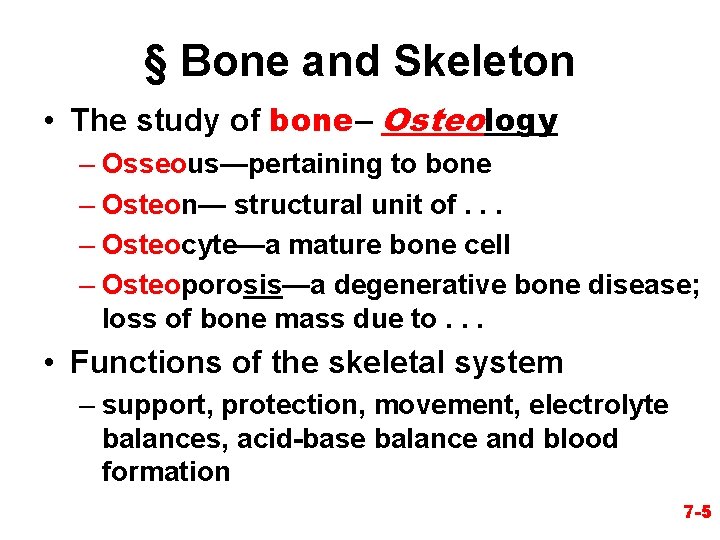 § Bone and Skeleton

• The study of bone– Osteology
– Osseous—pertaining to bone
– Osteon— structural unit of . . .
– Osteocyte—a mature bone cell
– Osteoporosis—a degenerative bone disease; loss of bone mass due to . . .

• Functions of the skeletal system
– support, protection, movement, electrolyte balances, acid-base balance and blood formation

7-5